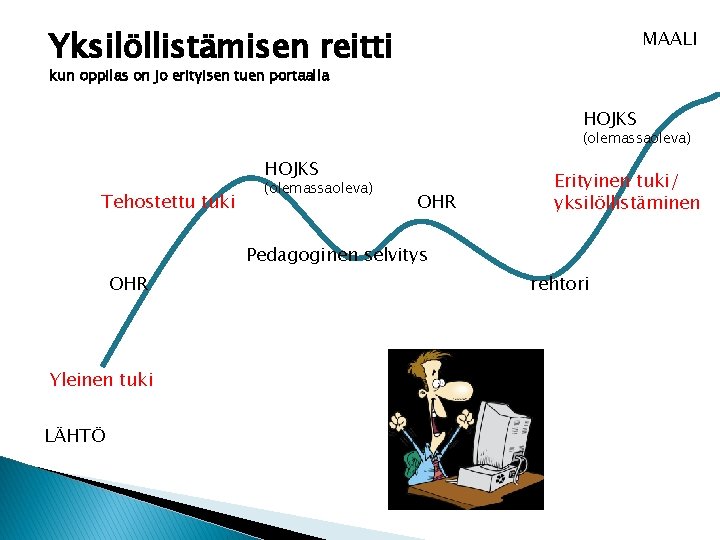 Yksilöllistämisen reitti
kun oppilas on jo erityisen tuen portaalla

MAALI

HOJKS
(olemassaoleva)

Erityinen tuki/
yksilöllistäminen

HOJKS
(olemassaoleva)

Tehostettu tuki

OHR

Pedagoginen selvitys

OHR

rehtori

Yleinen tuki

LÄHTÖ